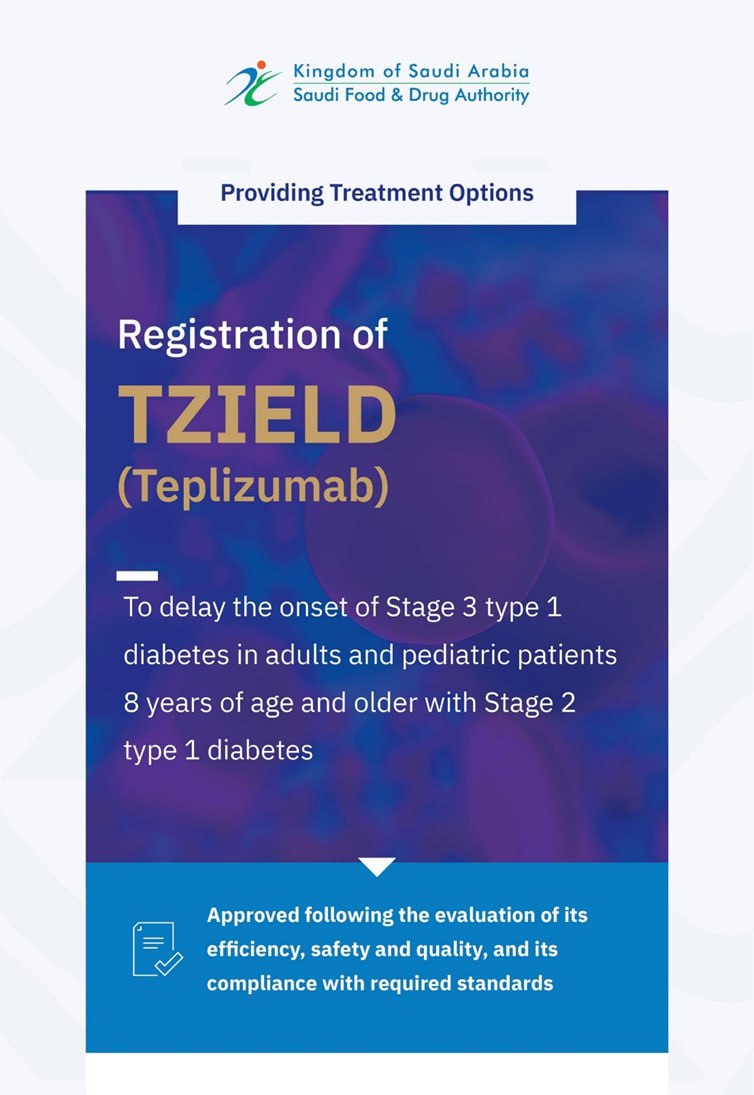 Kingdom of Saudi Arabia
Saudi Food & Drug Authority

Providing Treatment Options

Registration of
TZIELD
(Teplizumab)

To delay the onset of Stage 3 type 1 diabetes in adults and pediatric patients 8 years of age and older with Stage 2 type 1 diabetes

Approved following the evaluation of its efficiency, safety and quality, and its compliance with required standards